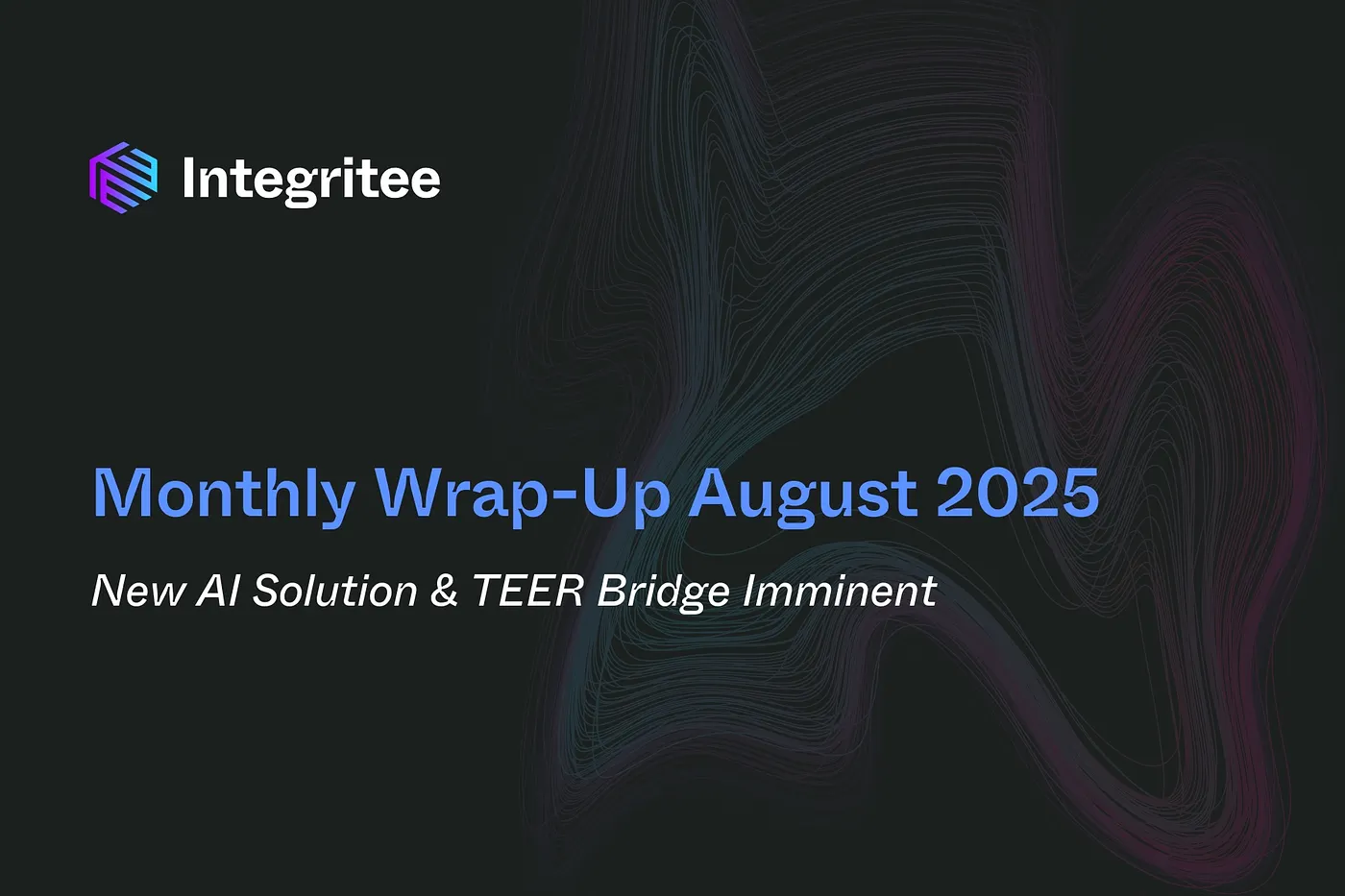 Integritee

Monthly Wrap-Up August 2025

New AI Solution & TEER Bridge Imminent